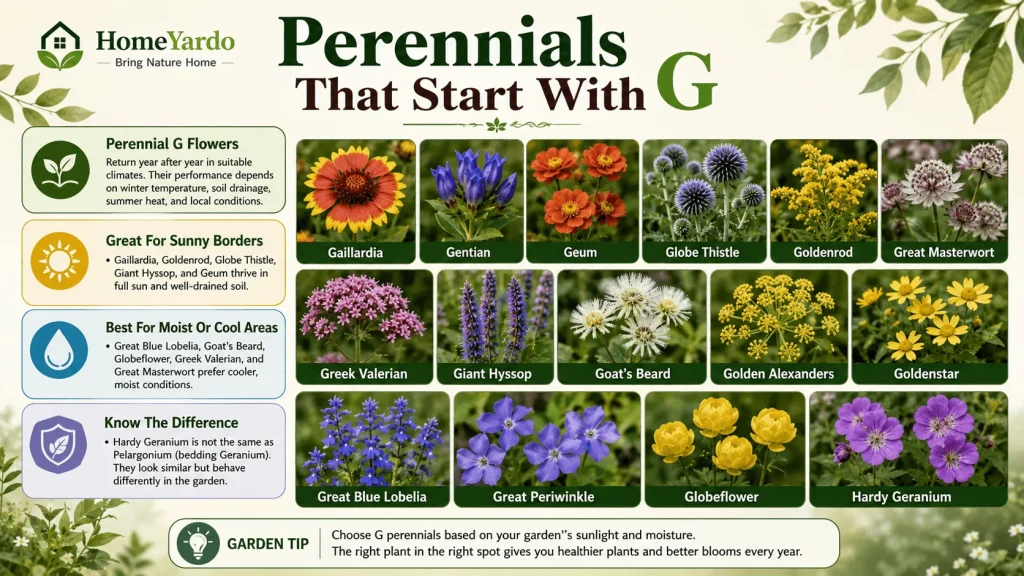 HomeYardo
Bring Nature Home

Perennials That Start With G

Perennial G Flowers
Return year after year in suitable climates. Their performance depends on winter temperature, soil drainage, summer heat, and local conditions.

Great For Sunny Borders
• Gaillardia, Goldenrod, Globe Thistle, Giant Hyssop, and Geum thrive in full sun and well-drained soil.

Best For Moist Or Cool Areas
• Great Blue Lobelia, Goat's Beard, Globeflower, Greek Valerian, and Great Masterwort prefer cooler, moist conditions.

Know The Difference
• Hardy Geranium is not the same as Pelargonium (bedding Geranium). They look similar but behave differently in the garden.

Gaillardia
Gentian
Geum
Globe Thistle
Goldenrod
Great Masterwort
Greek Valerian
Giant Hyssop
Goat's Beard
Golden Alexanders
Goldenstar
Great Blue Lobelia
Great Periwinkle
Globeflower
Hardy Geranium

GARDEN TIP
Choose G perennials based on your garden"s sunlight and moisture.
The right plant in the right spot gives you healthier plants and better blooms every year.